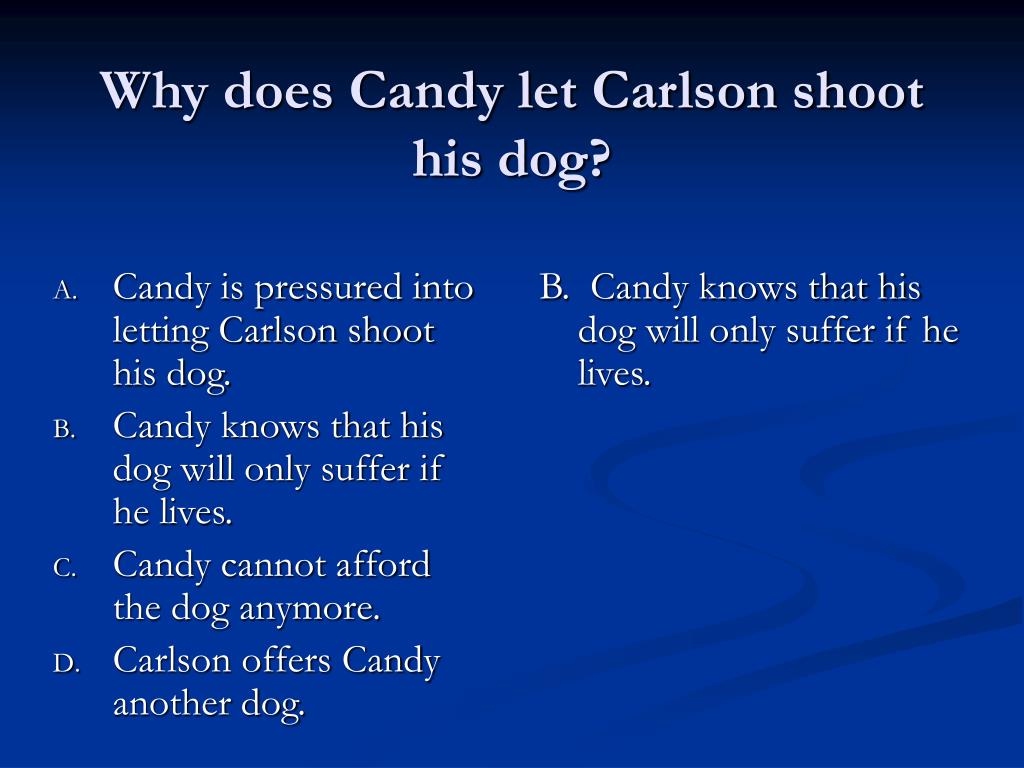 Why does Candy let Carlson shoot his dog?

A. Candy is pressured into letting Carlson shoot his dog.
B. Candy knows that his dog will only suffer if he lives.
C. Candy cannot afford the dog anymore.
D. Carlson offers Candy another dog.

B. Candy knows that his dog will only suffer if he lives.